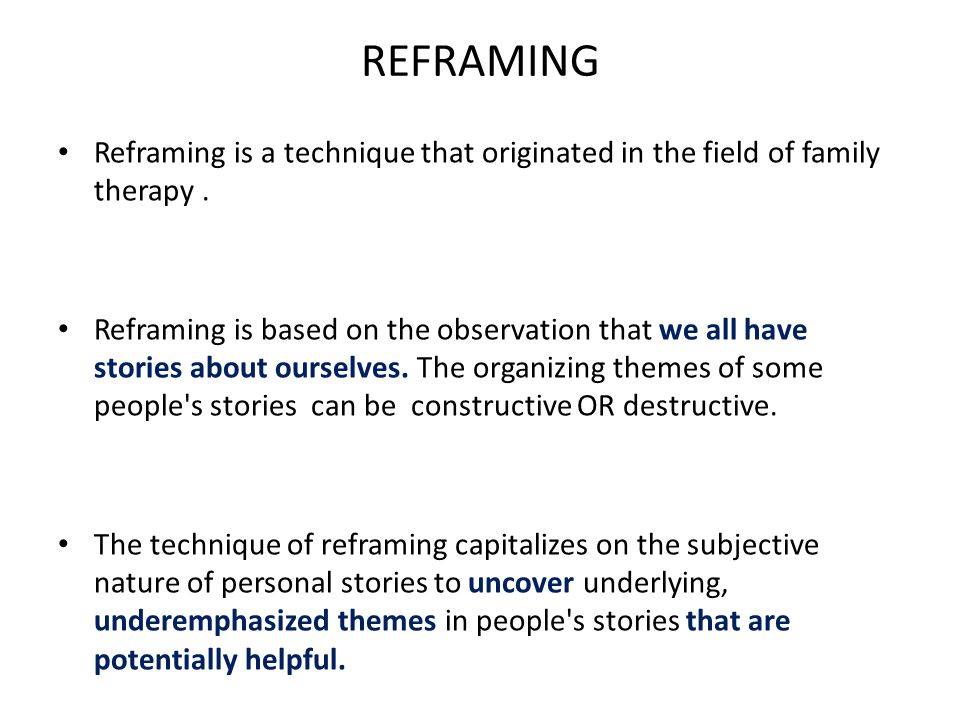 REFRAMING

• Reframing is a technique that originated in the field of family therapy .

• Reframing is based on the observation that we all have stories about ourselves. The organizing themes of some people's stories can be constructive OR destructive.

• The technique of reframing capitalizes on the subjective nature of personal stories to uncover underlying, underemphasized themes in people's stories that are potentially helpful.